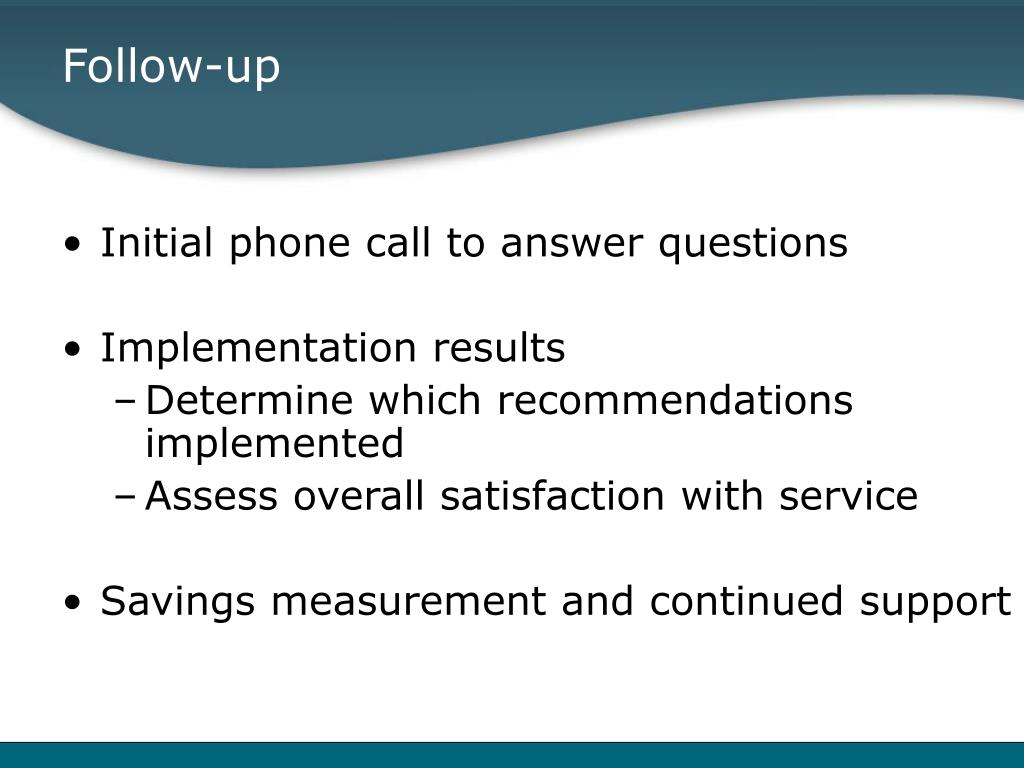 Follow-up

• Initial phone call to answer questions

• Implementation results
– Determine which recommendations implemented
– Assess overall satisfaction with service

• Savings measurement and continued support